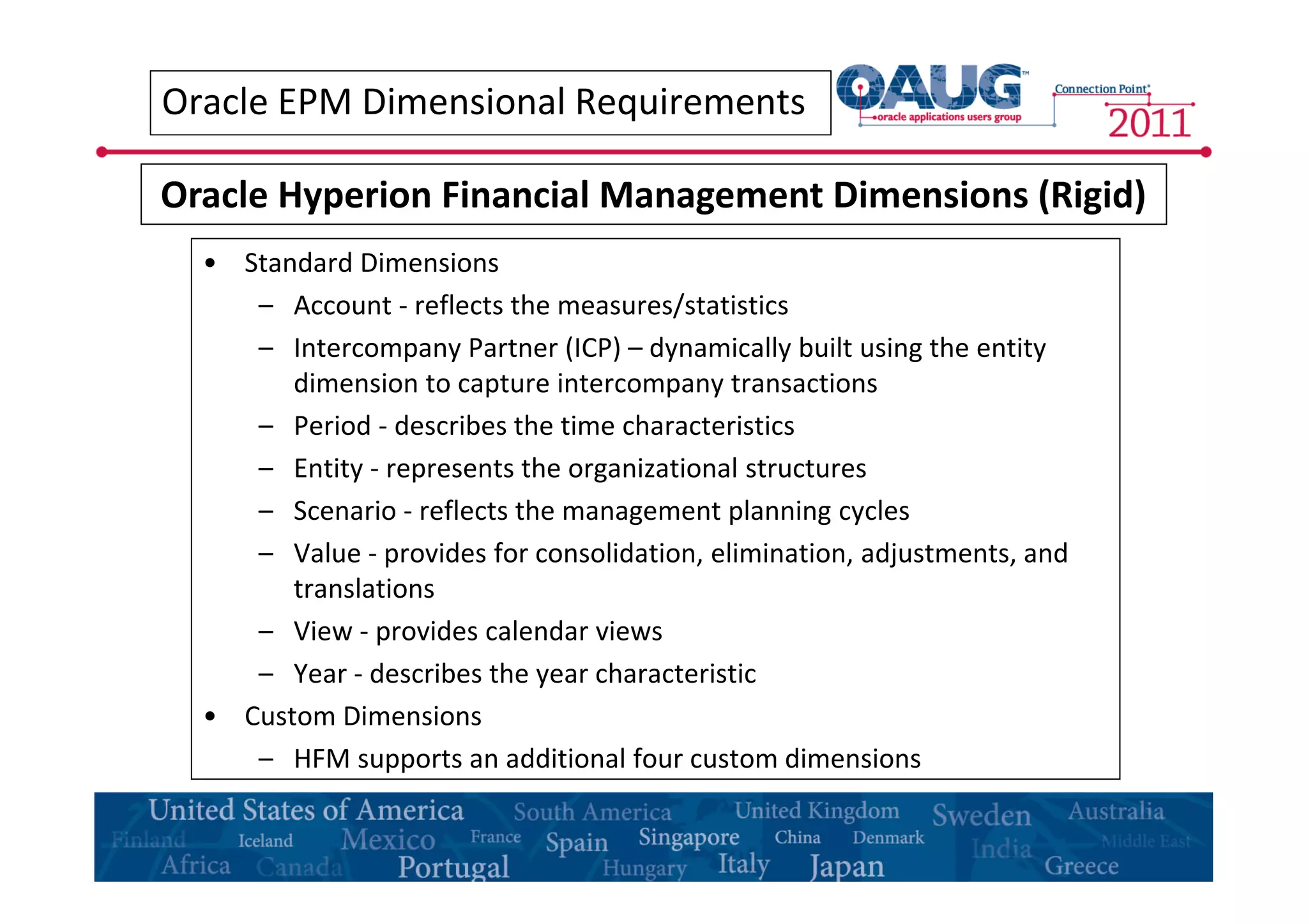 Oracle EPM Dimensional Requirements

OAUG™
oracle applications users group

Connection Point®
2011

Oracle Hyperion Financial Management Dimensions (Rigid)

• Standard Dimensions
 – Account - reflects the measures/statistics
 – Intercompany Partner (ICP) – dynamically built using the entity dimension to capture intercompany transactions
 – Period - describes the time characteristics
 – Entity - represents the organizational structures
 – Scenario - reflects the management planning cycles
 – Value - provides for consolidation, elimination, adjustments, and translations
 – View - provides calendar views
 – Year - describes the year characteristic
• Custom Dimensions
 – HFM supports an additional four custom dimensions

United States of America South America United Kingdom Sweden Australia
Finland Iceland Mexico France Spain Singapore China Denmark India Middle East
Africa Canada Portugal Hungary Italy Japan Greece